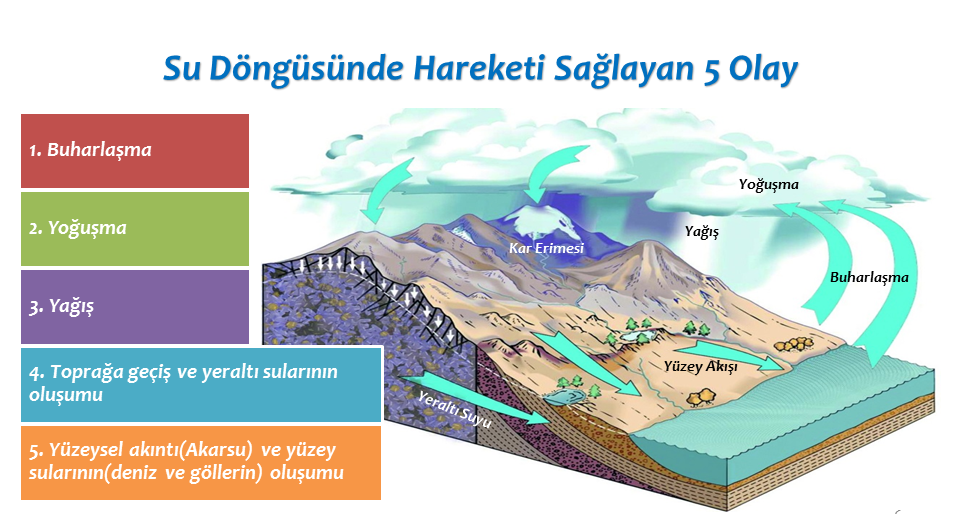 Su Döngüsünde Hareketi Sağlayan 5 Olay

1. Buharlaşma

2. Yoğuşma

3. Yağış

4. Toprağa geçiş ve yeraltı sularının oluşumu

5. Yüzeysel akıntı(Akarsu) ve yüzey sularının(deniz ve göllerin) oluşumu

Yoğuşma

Yağış

Kar Erimesi

Buharlaşma

Yüzey Akışı

Yeraltı Suyu